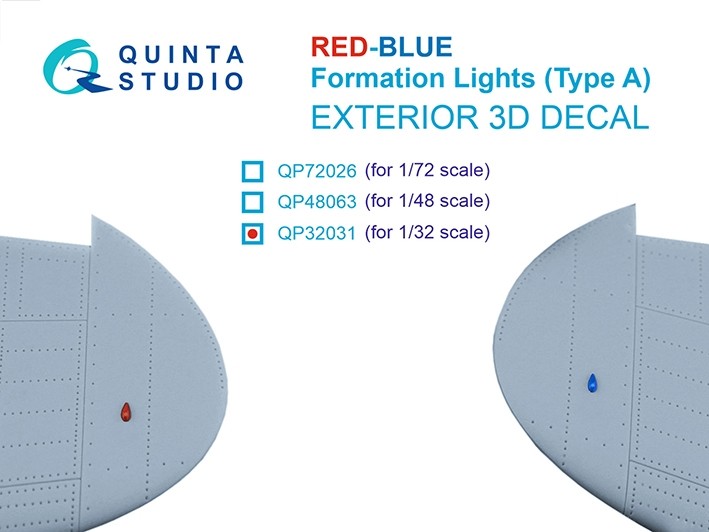 QUINTA STUDIO

RED-BLUE
Formation Lights (Type A)
EXTERIOR 3D DECAL

QP72026 (for 1/72 scale)
QP48063 (for 1/48 scale)
QP32031 (for 1/32 scale)